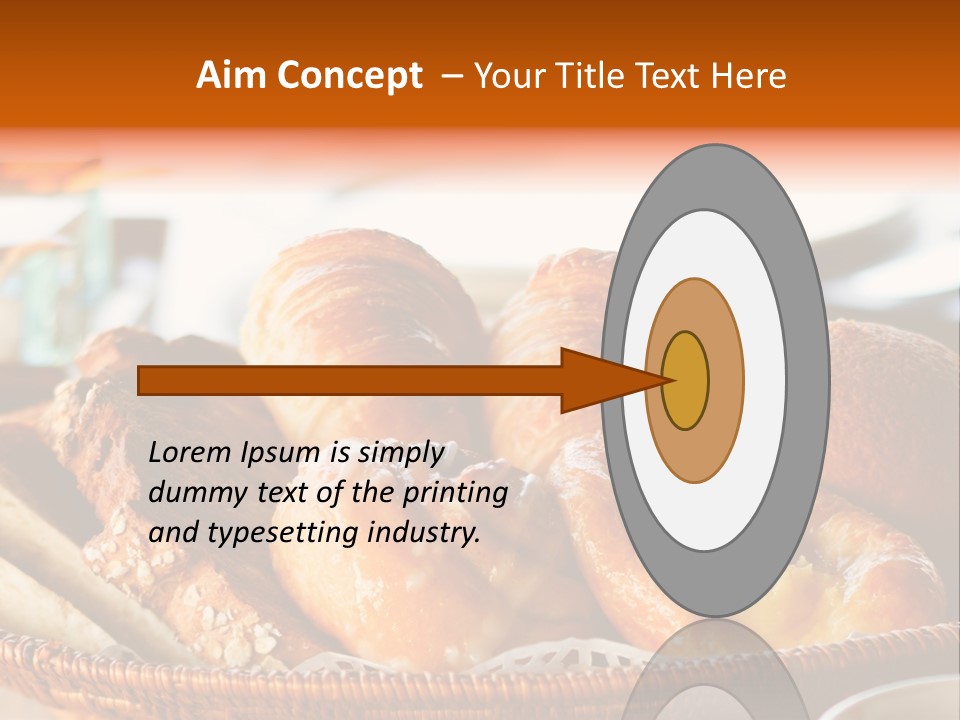 Aim Concept – Your Title Text Here

Lorem Ipsum is simply dummy text of the printing and typesetting industry.